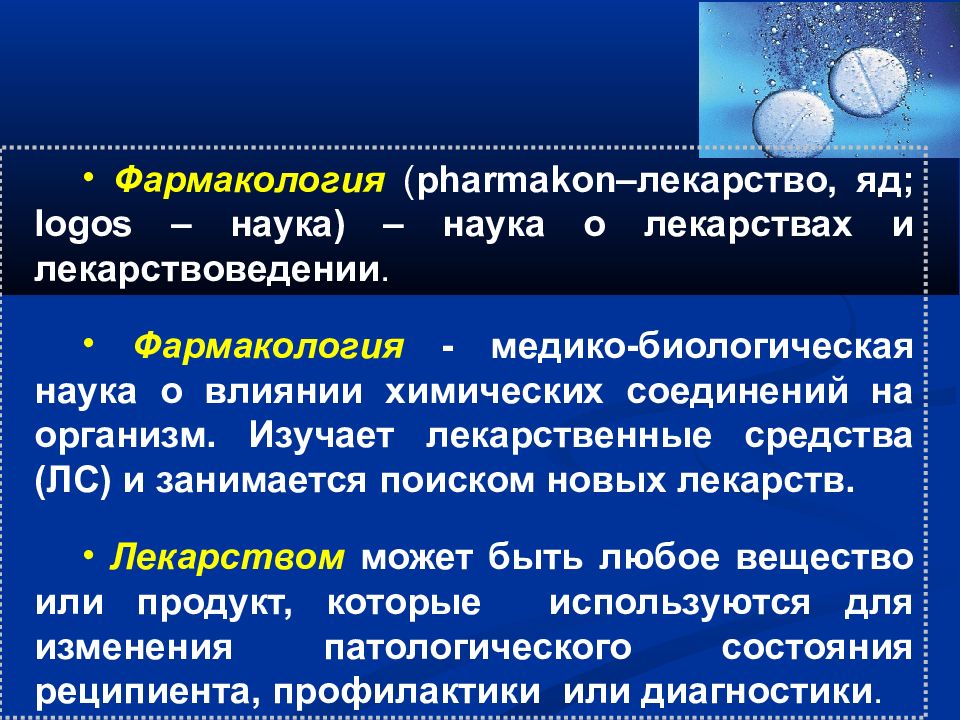 • Фармакология (pharmakon–лекарство, яд; logos – наука) – наука о лекарствах и лекарствоведении.

• Фармакология - медико-биологическая наука о влиянии химических соединений на организм. Изучает лекарственные средства (ЛС) и занимается поиском новых лекарств.

• Лекарством может быть любое вещество или продукт, которые используются для изменения патологического состояния реципиента, профилактики или диагностики.